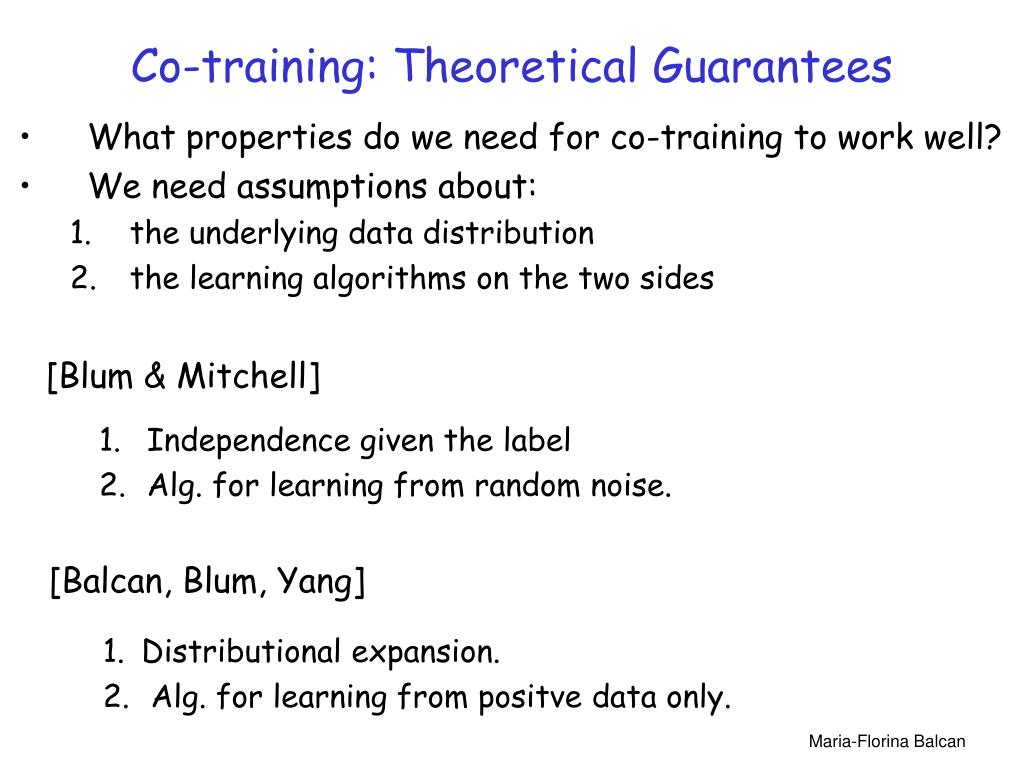 Co-training: Theoretical Guarantees

• What properties do we need for co-training to work well?
• We need assumptions about:
1. the underlying data distribution
2. the learning algorithms on the two sides

[Blum & Mitchell]

1. Independence given the label
2. Alg. for learning from random noise.

[Balcan, Blum, Yang]

1. Distributional expansion.
2. Alg. for learning from positve data only.

Maria-Florina Balcan